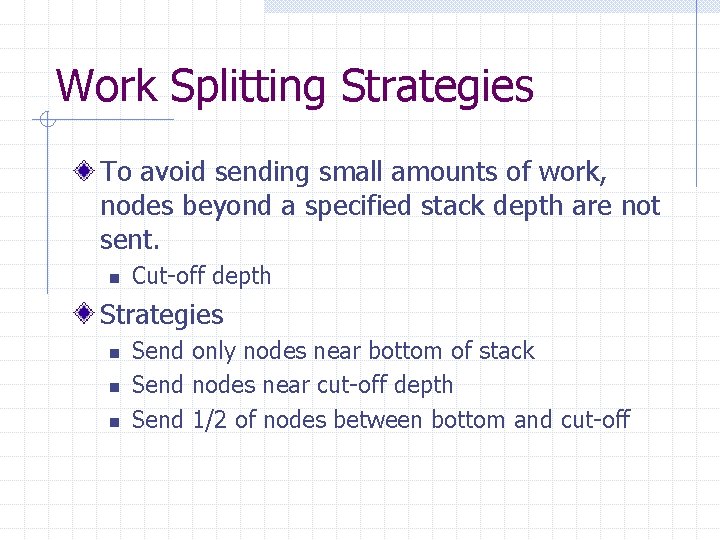 Work Splitting Strategies

To avoid sending small amounts of work, nodes beyond a specified stack depth are not sent.

Cut-off depth

Strategies

Send only nodes near bottom of stack

Send nodes near cut-off depth

Send 1/2 of nodes between bottom and cut-off